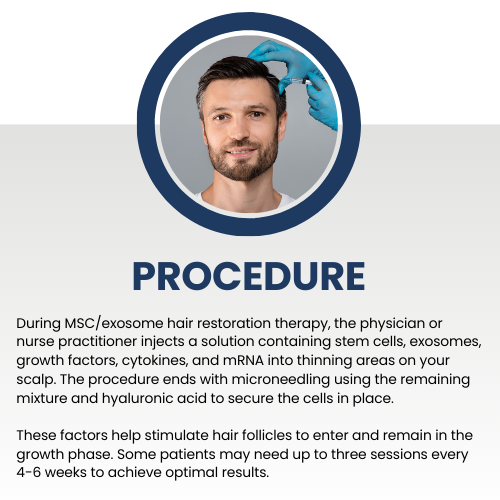 PROCEDURE

During MSC/exosome hair restoration therapy, the physician or nurse practitioner injects a solution containing stem cells, exosomes, growth factors, cytokines, and mRNA into thinning areas on your scalp. The procedure ends with microneedling using the remaining mixture and hyaluronic acid to secure the cells in place.

These factors help stimulate hair follicles to enter and remain in the growth phase. Some patients may need up to three sessions every 4-6 weeks to achieve optimal results.